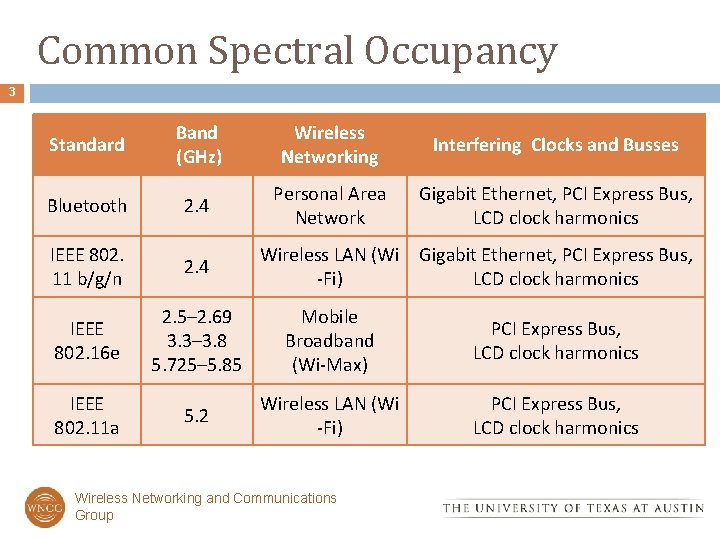 Common Spectral Occupancy

3

| Standard | Band (GHz) | Wireless Networking | Interfering Clocks and Busses |
|---|---|---|---|
| Bluetooth | 2.4 | Personal Area Network | Gigabit Ethernet, PCI Express Bus, LCD clock harmonics |
| IEEE 802. 11 b/g/n | 2.4 | Wireless LAN (Wi -Fi) | Gigabit Ethernet, PCI Express Bus, LCD clock harmonics |
| IEEE 802.16e | 2.5–2.69 3.3–3.8 5.725–5.85 | Mobile Broadband (Wi-Max) | PCI Express Bus, LCD clock harmonics |
| IEEE 802.11a | 5.2 | Wireless LAN (Wi -Fi) | PCI Express Bus, LCD clock harmonics |

WNCG

Wireless Networking and Communications Group

THE UNIVERSITY OF TEXAS AT AUSTIN